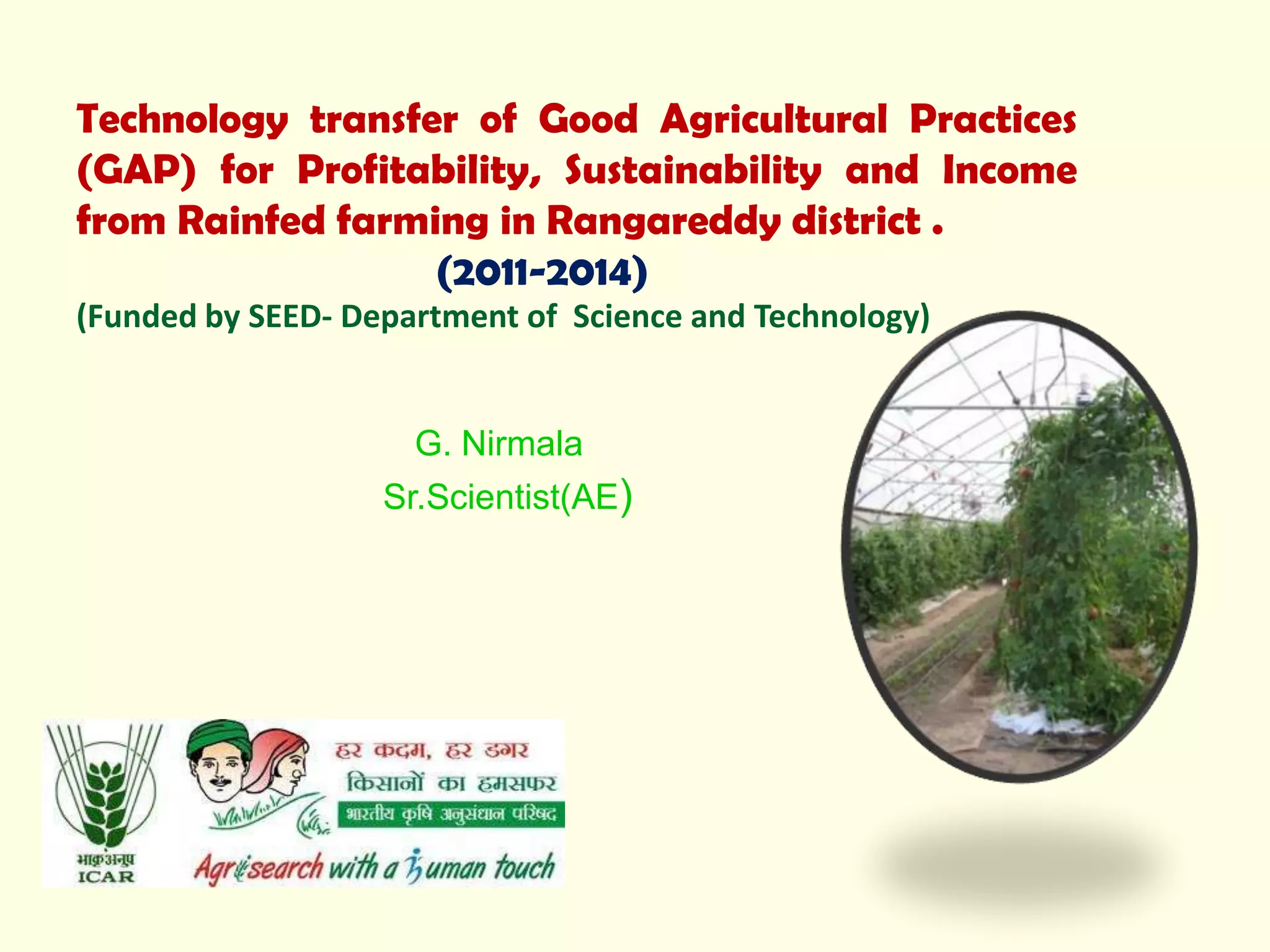 Technology transfer of Good Agricultural Practices (GAP) for Profitability, Sustainability and Income from Rainfed farming in Rangareddy district .

(2011-2014)

(Funded by SEED- Department of Science and Technology)

G. Nirmala

Sr.Scientist(AE)

भाकृअनुप
ICAR

हर कदम, हर डगर
किसानों का हमसफर
भारतीय कृषि अनुसंधान परिषद

Agrisearch with a human touch